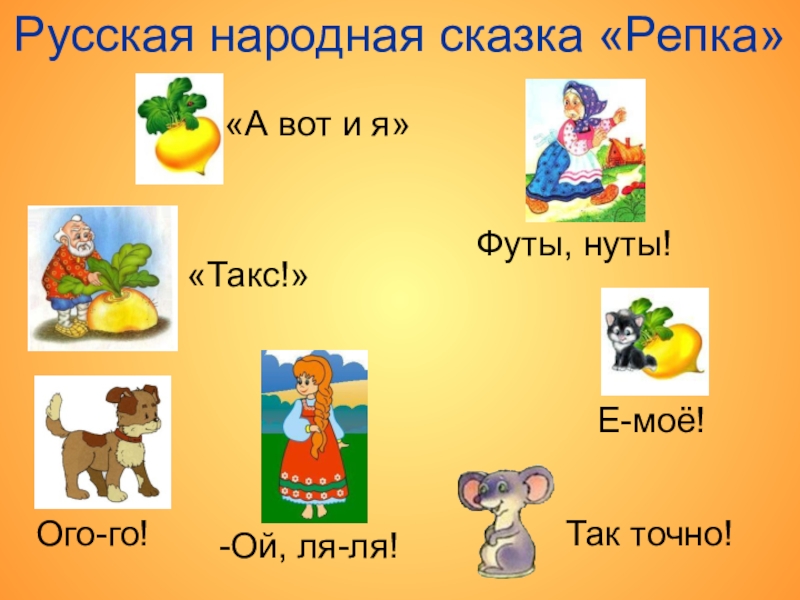 Русская народная сказка «Репка»

«А вот и я»

Футы, нуты!

«Такс!»

Е-моё!

Ого-го!

-Ой, ля-ля!

Так точно!